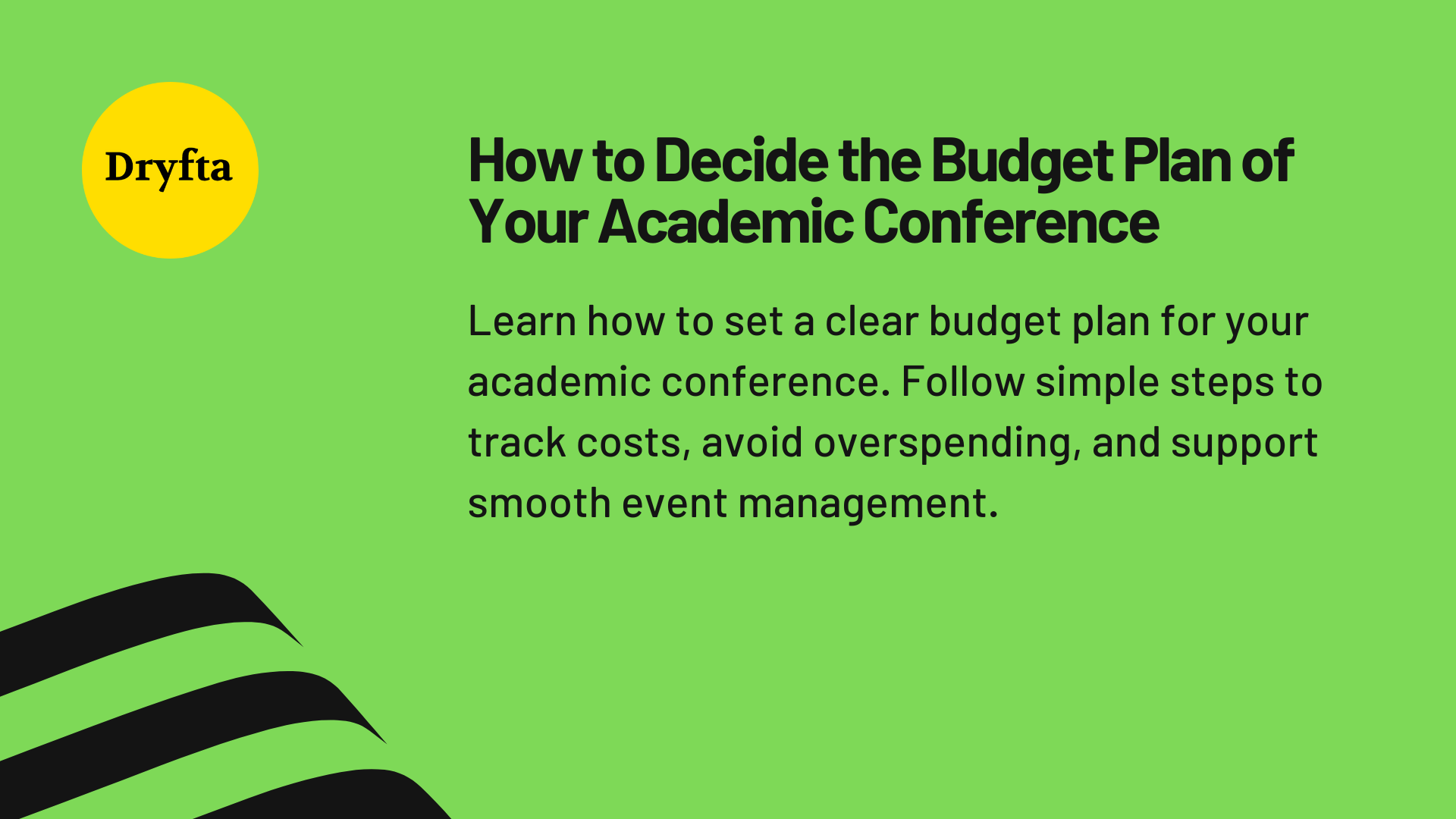 Dryfta

How to Decide the Budget Plan of Your Academic Conference

Learn how to set a clear budget plan for your academic conference. Follow simple steps to track costs, avoid overspending, and support smooth event management.